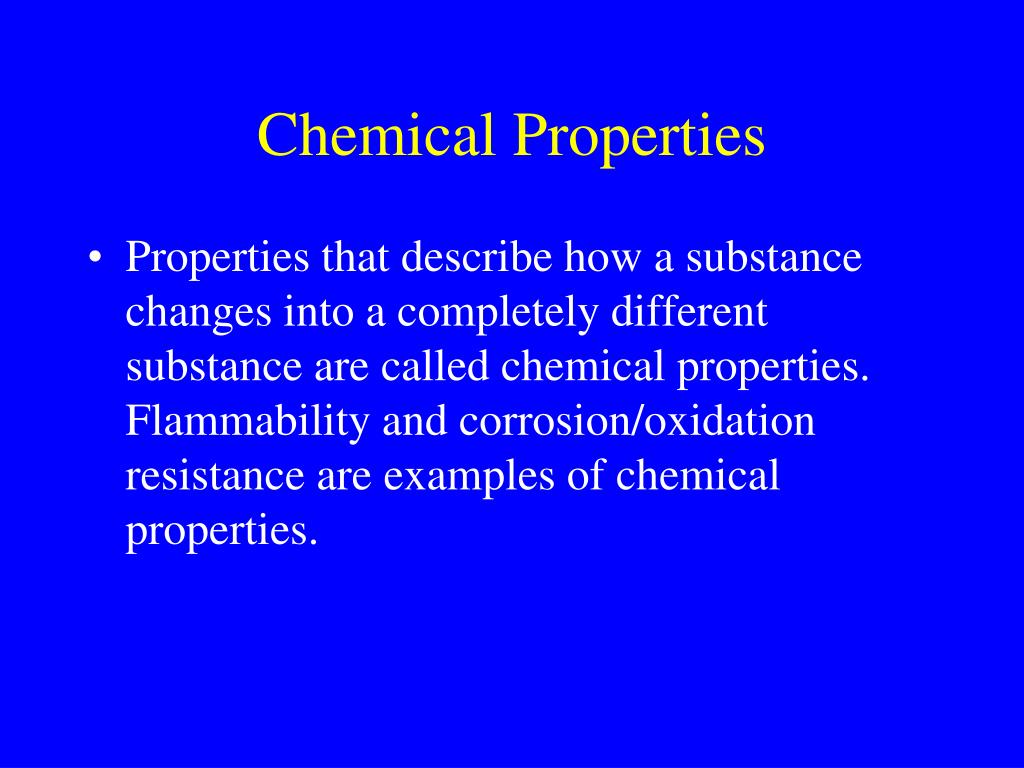 Chemical Properties

• Properties that describe how a substance changes into a completely different substance are called chemical properties. Flammability and corrosion/oxidation resistance are examples of chemical properties.